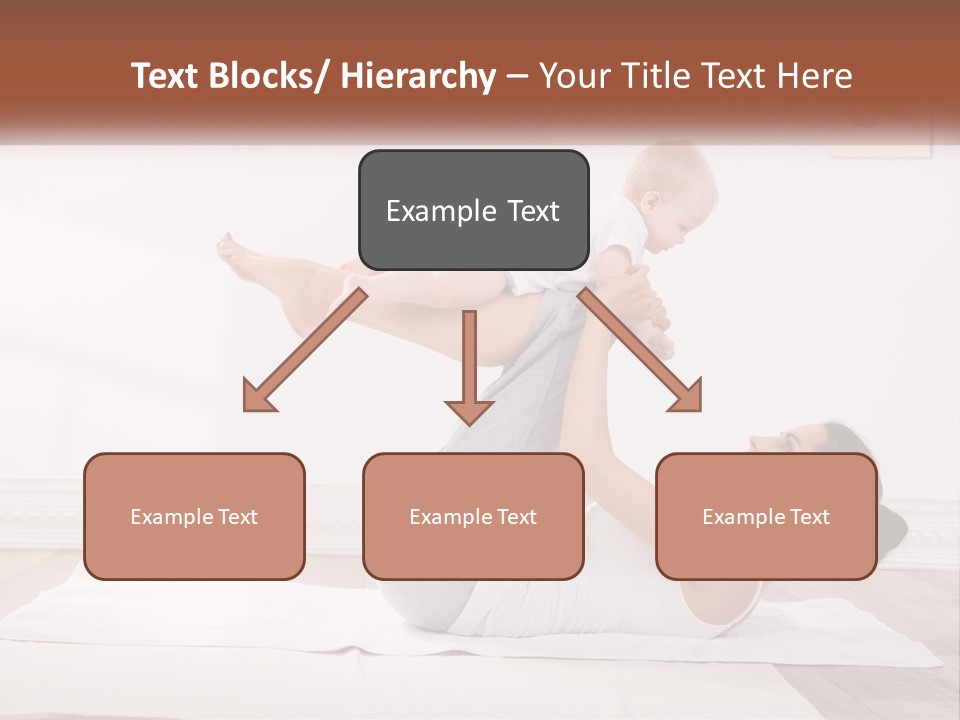 Text Blocks/ Hierarchy – Your Title Text Here

Example Text

Example Text

Example Text

Example Text